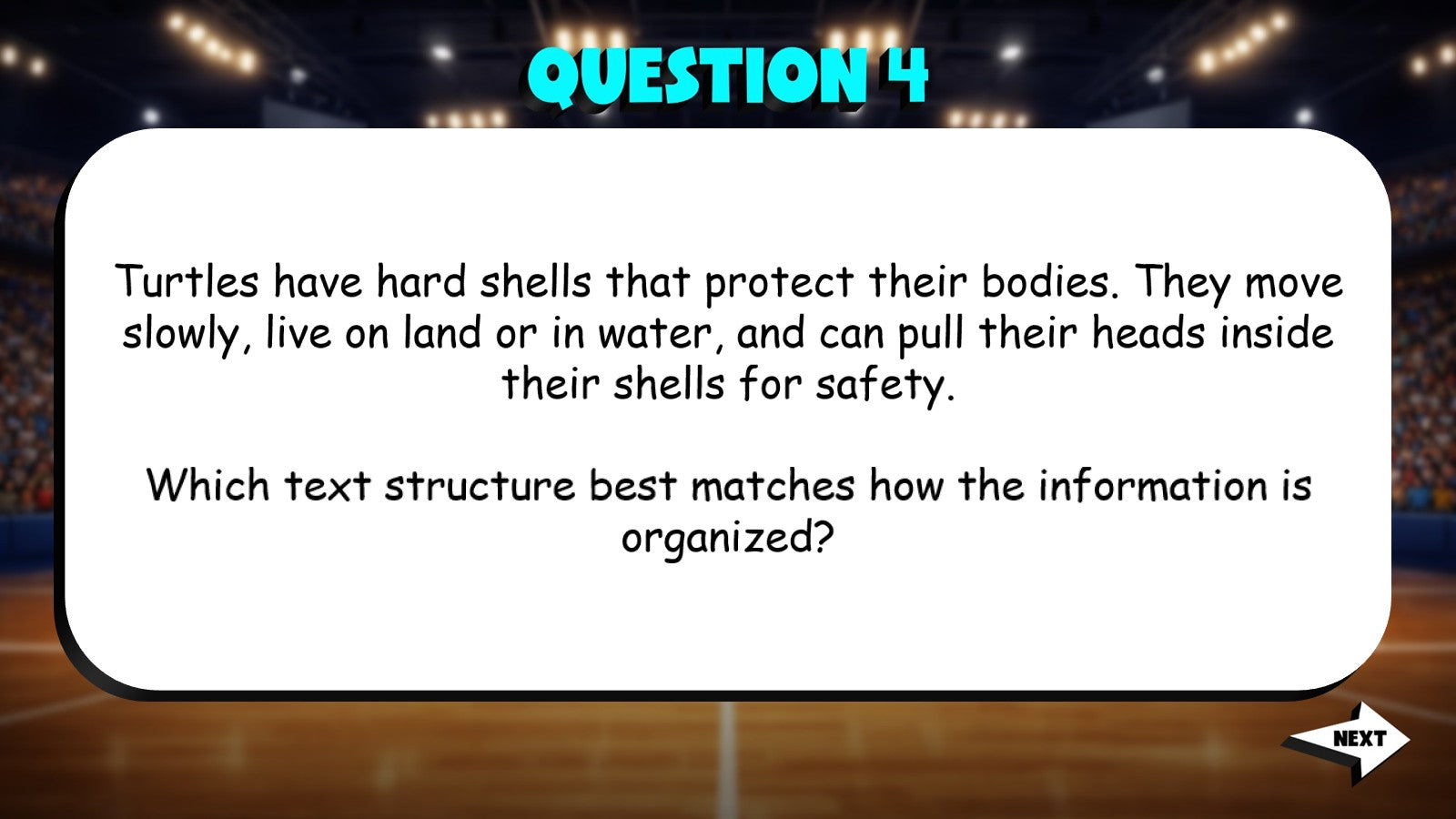 QUESTION 4

Turtles have hard shells that protect their bodies. They move slowly, live on land or in water, and can pull their heads inside their shells for safety.

Which text structure best matches how the information is organized?

NEXT